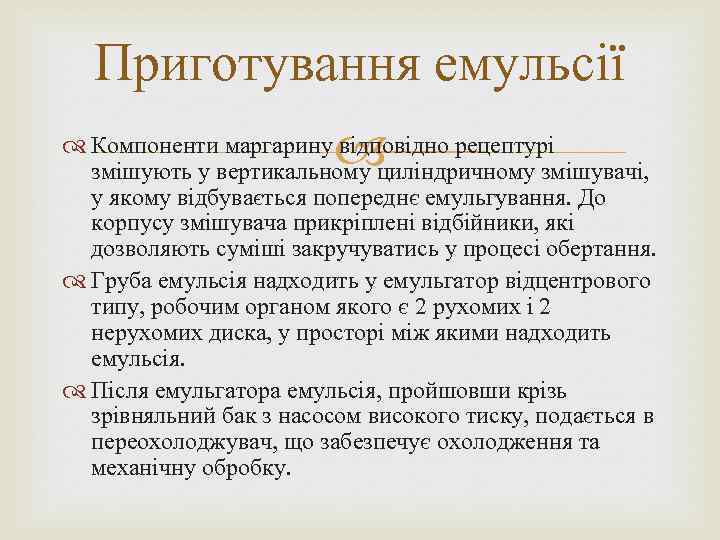 Приготування емульсії

Компоненти маргарину відповідно рецептурі змішують у вертикальному циліндричному змішувачі, у якому відбувається попереднє емульгування. До корпусу змішувача прикріплені відбійники, які дозволяють суміші закручуватись у процесі обертання.

Груба емульсія надходить у емульгатор відцентрового типу, робочим органом якого є 2 рухомих і 2 нерухомих диска, у просторі між якими надходить емульсія.

Після емульгатора емульсія, пройшовши крізь зрівняльний бак з насосом високого тиску, подається в переохолоджувач, що забезпечує охолодження та механічну обробку.